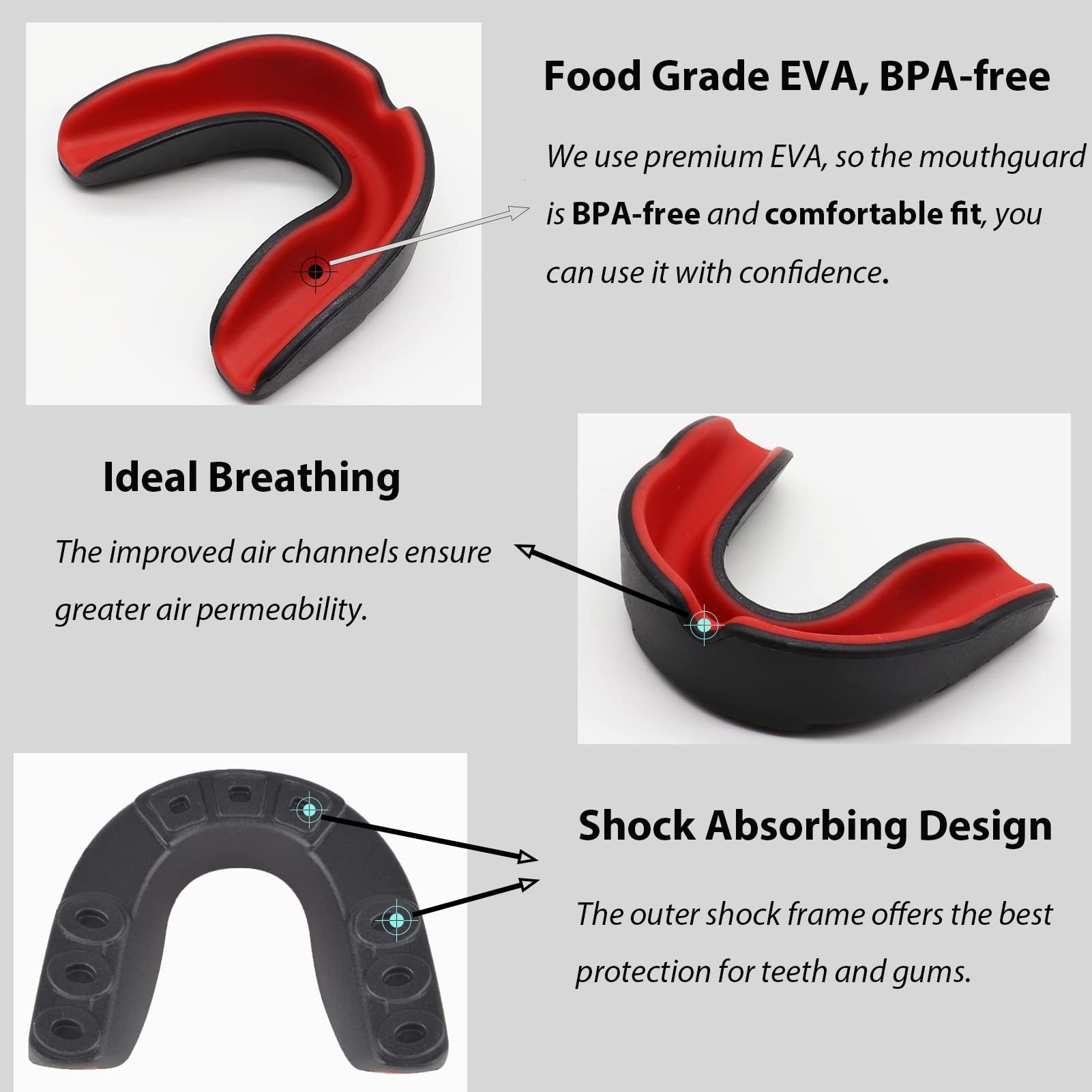 Food Grade EVA, BPA-free

We use premium EVA, so the mouthguard is BPA-free and comfortable fit, you can use it with confidence.

Ideal Breathing

The improved air channels ensure greater air permeability.

Shock Absorbing Design

The outer shock frame offers the best protection for teeth and gums.